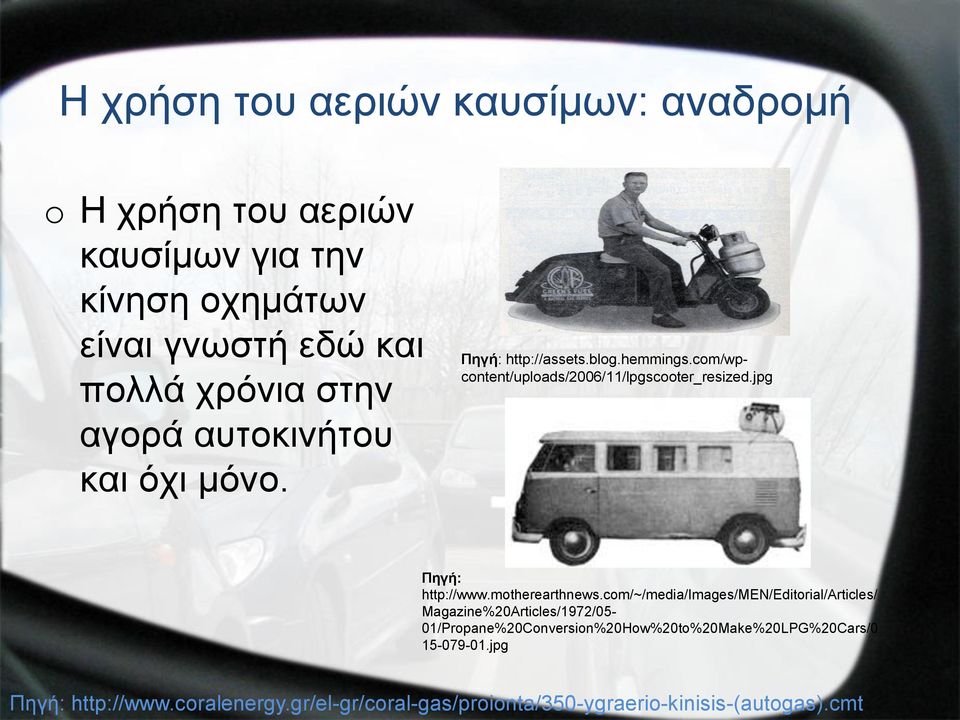 Η χρήση του αεριών καυσίμων: αναδρομή

o Η χρήση του αεριών καυσίμων για την κίνηση οχημάτων είναι γνωστή εδώ και πολλά χρόνια στην αγορά αυτοκινήτου και όχι μόνο.

Πηγή: http://assets.blog.hemmings.com/wp-content/uploads/2006/11/lpgscooter_resized.jpg

Πηγή: http://www.motherearthnews.com/~/media/Images/MEN/Editorial/Articles/Magazine%20Articles/1972/05-01/Propane%20Conversion%20How%20to%20Make%20LPG%20Cars/015-079-01.jpg

Πηγή: http://www.coralenergy.gr/el-gr/coral-gas/proionta/350-ygraerio-kinisis-(autogas).cmt